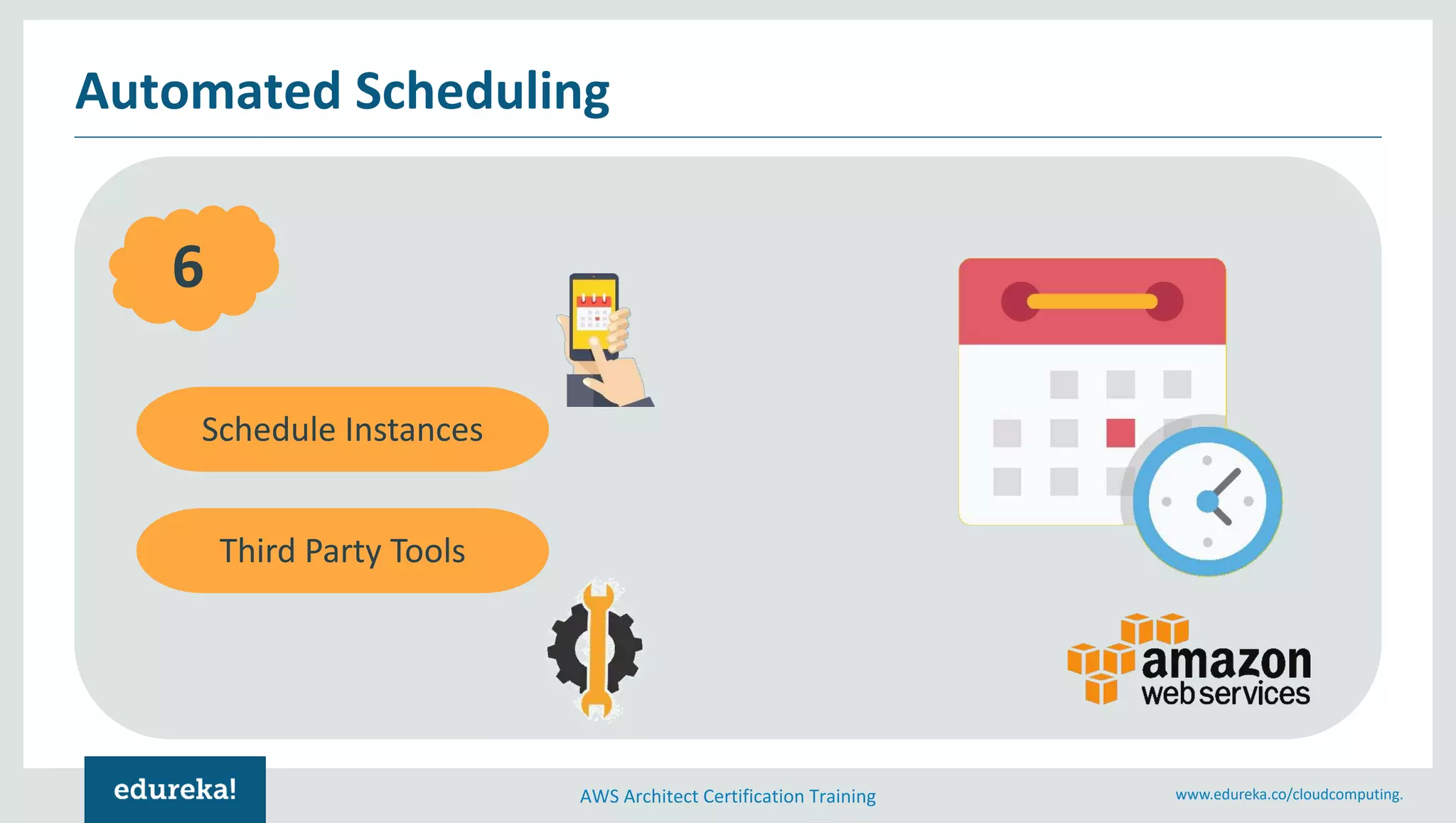 Automated Scheduling

6

Schedule Instances

Third Party Tools

amazon web services

edureka!

AWS Architect Certification Training

www.edureka.co/cloudcomputing.